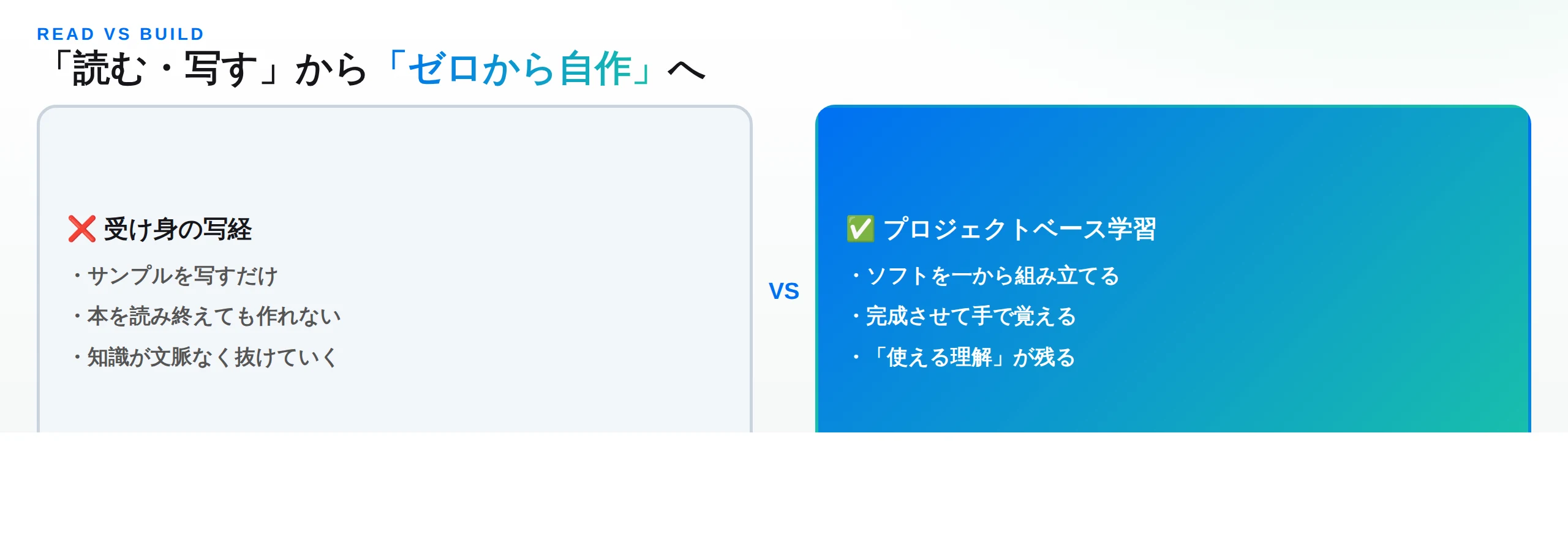 READ VS BUILD

「読む・写す」から「ゼロから自作」へ

❌ 受け身の写経

・サンプルを写すだけ

・本を読み終えても作れない

・知識が文脈なく抜けていく

VS

✅ プロジェクトベース学習

・ソフトを一から組み立てる

・完成させて手で覚える

・「使える理解」が残る